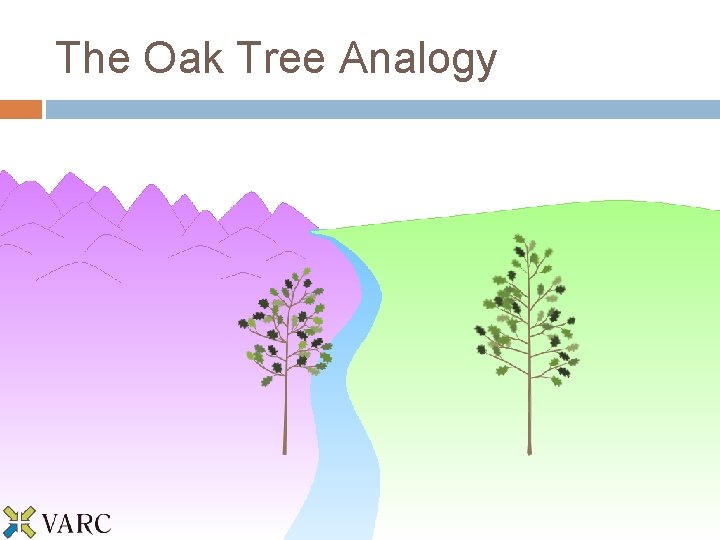 The Oak Tree Analogy

VARC